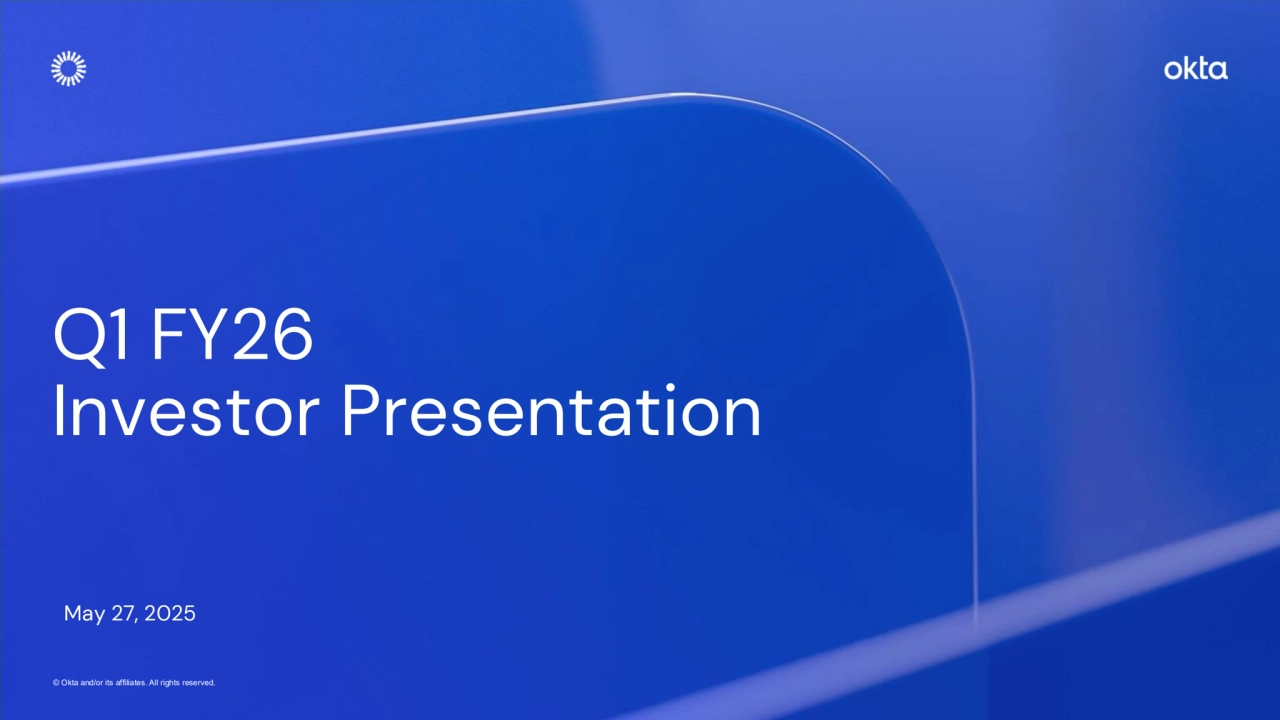 okta

Q1 FY26
Investor Presentation

May 27, 2025

© Okta and/or its affiliates. All rights reserved.